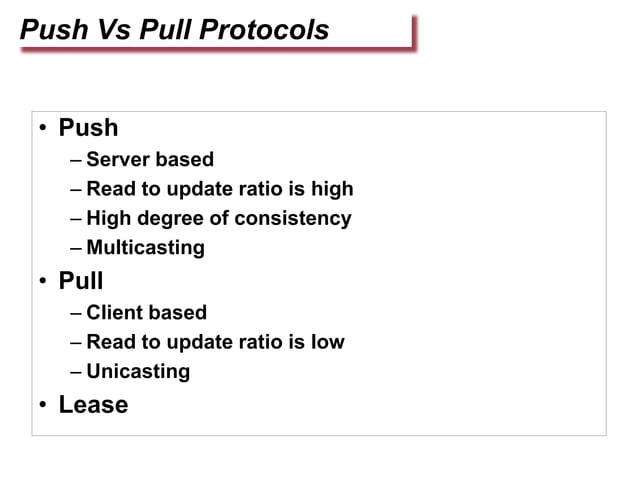 Push Vs Pull Protocols

• Push
  – Server based
  – Read to update ratio is high
  – High degree of consistency
  – Multicasting
• Pull
  – Client based
  – Read to update ratio is low
  – Unicasting
• Lease